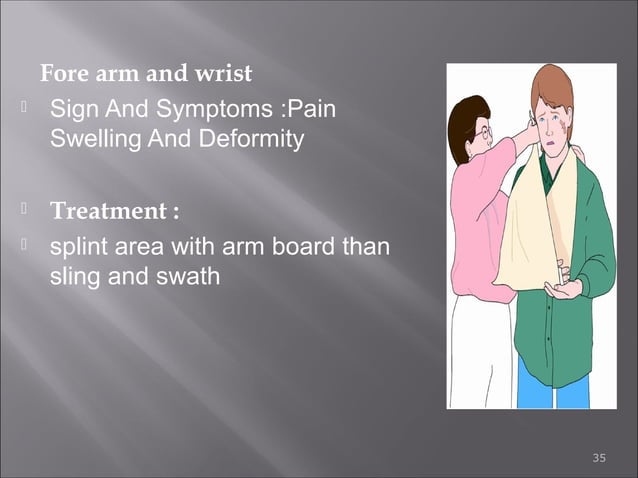 Fore arm and wrist

Sign And Symptoms :Pain Swelling And Deformity

Treatment :

splint area with arm board than sling and swath

35